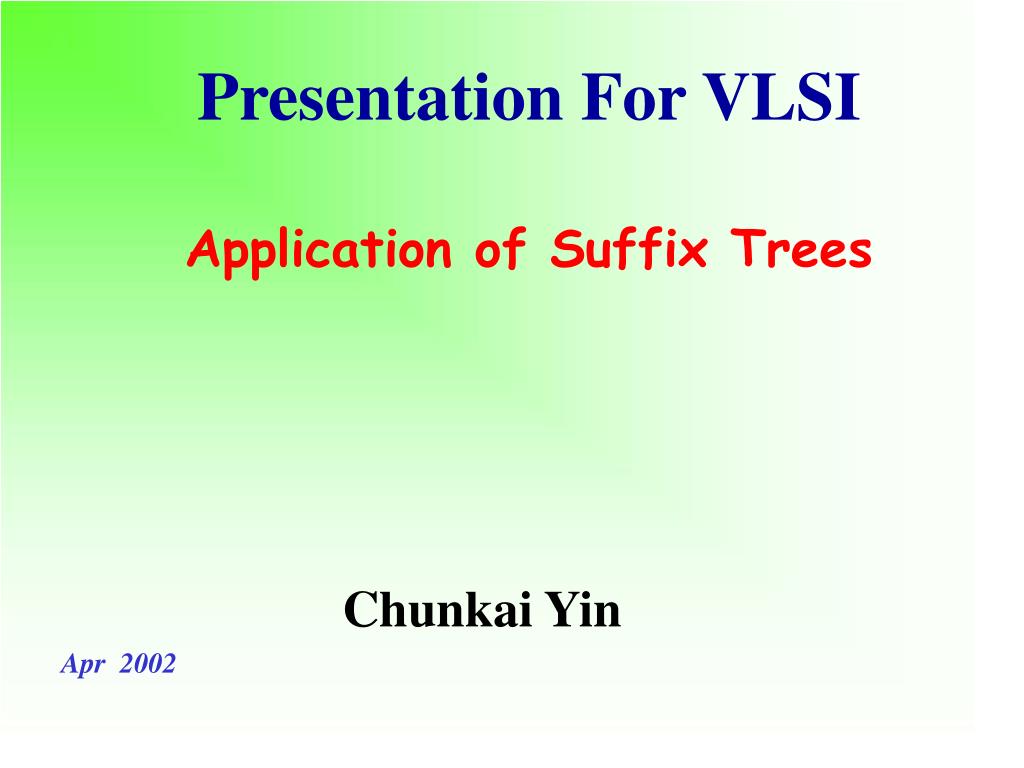 Presentation For VLSI

Application of Suffix Trees

Chunkai Yin

Apr 2002